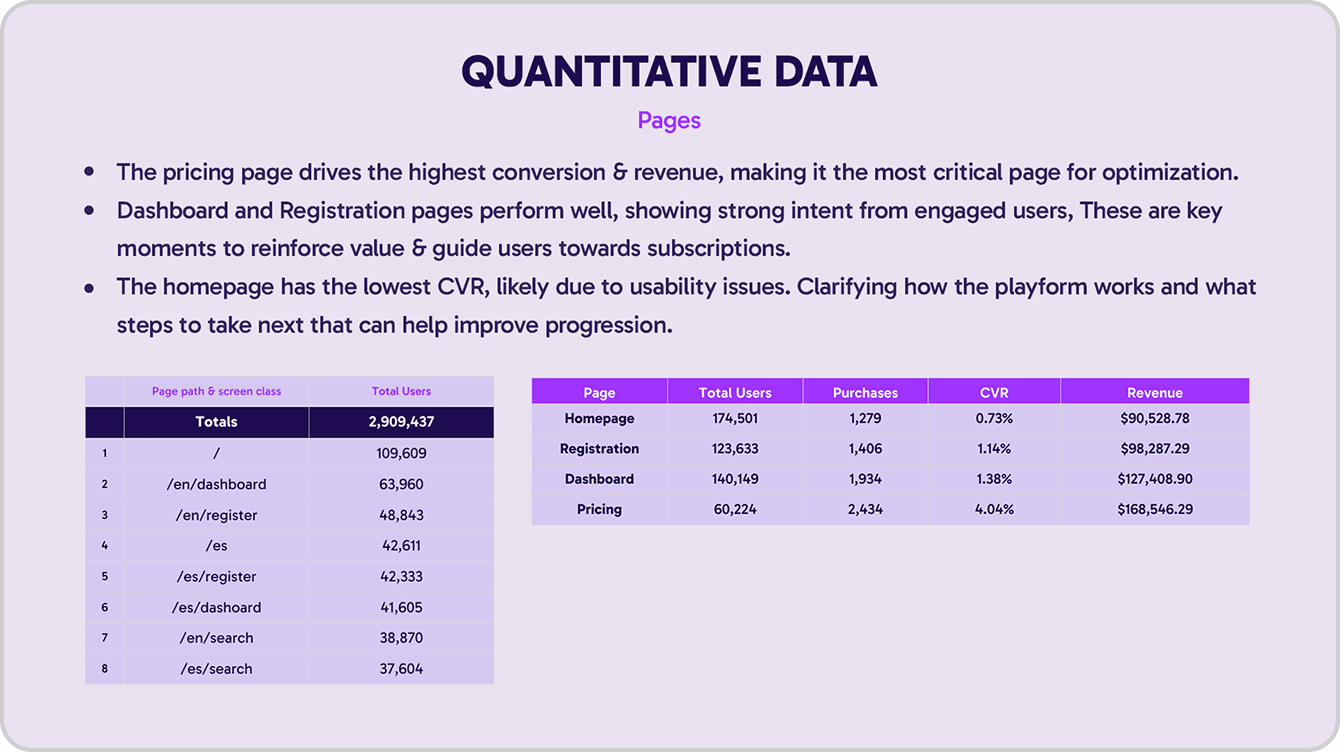 QUANTITATIVE DATA

Pages

- The pricing page drives the highest conversion & revenue, making it the most critical page for optimization.
- Dashboard and Registration pages perform well, showing strong intent from engaged users, These are key moments to reinforce value & guide users towards subscriptions.
- The homepage has the lowest CVR, likely due to usability issues. Clarifying how the playform works and what steps to take next that can help improve progression.

| | Page path & screen class | Total Users |
|---|---|---|
| | Totals | 2,909,437 |
| 1 | / | 109,609 |
| 2 | /en/dashboard | 63,960 |
| 3 | /en/register | 48,843 |
| 4 | /es | 42,611 |
| 5 | /es/register | 42,333 |
| 6 | /es/dashoard | 41,605 |
| 7 | /en/search | 38,870 |
| 8 | /es/search | 37,604 |

| Page | Total Users | Purchases | CVR | Revenue |
|---|---|---|---|---|
| Homepage | 174,501 | 1,279 | 0.73% | $90,528.78 |
| Registration | 123,633 | 1,406 | 1.14% | $98,287.29 |
| Dashboard | 140,149 | 1,934 | 1.38% | $127,408.90 |
| Pricing | 60,224 | 2,434 | 4.04% | $168,546.29 |